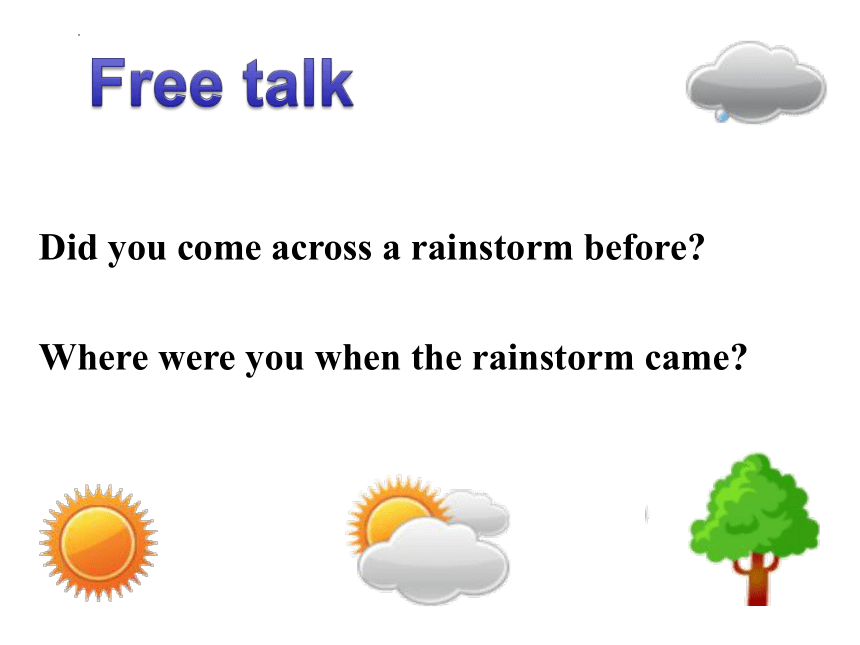 Free talk

Did you come across a rainstorm before?

Where were you when the rainstorm came?